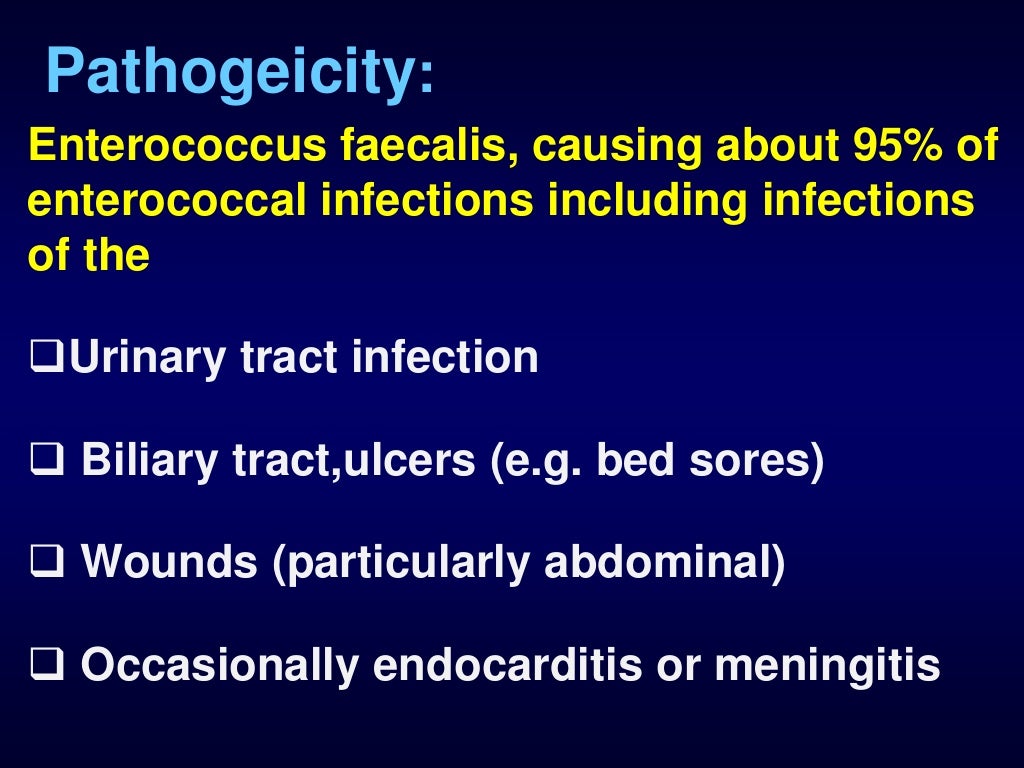 Pathogeicity:

Enterococcus faecalis, causing about 95% of enterococcal infections including infections of the

❑Urinary tract infection

❑ Biliary tract,ulcers (e.g. bed sores)

❑ Wounds (particularly abdominal)

❑ Occasionally endocarditis or meningitis